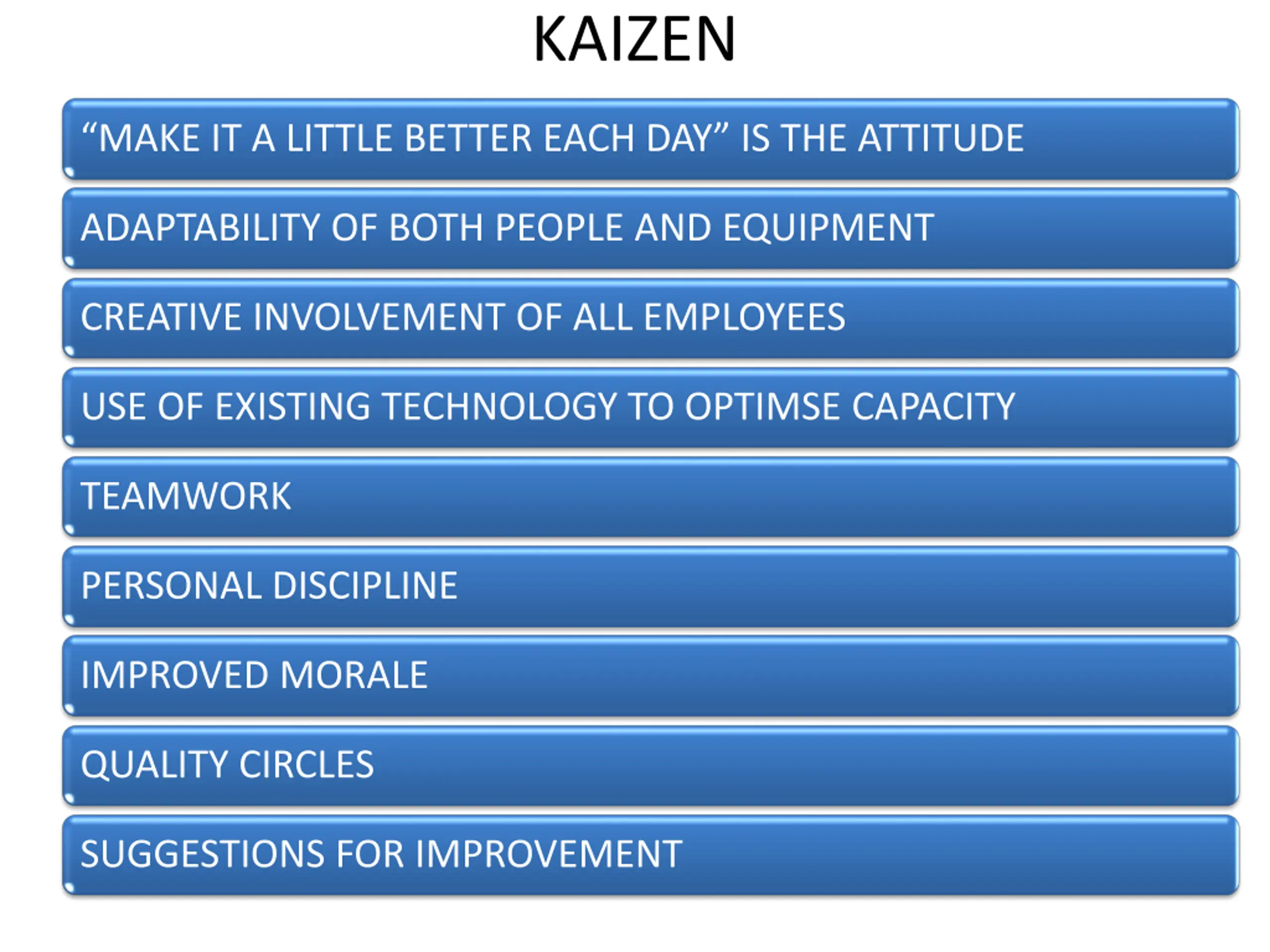 KAIZEN

“MAKE IT A LITTLE BETTER EACH DAY” IS THE ATTITUDE

ADAPTABILITY OF BOTH PEOPLE AND EQUIPMENT

CREATIVE INVOLVEMENT OF ALL EMPLOYEES

USE OF EXISTING TECHNOLOGY TO OPTIMSE CAPACITY

TEAMWORK

PERSONAL DISCIPLINE

IMPROVED MORALE

QUALITY CIRCLES

SUGGESTIONS FOR IMPROVEMENT